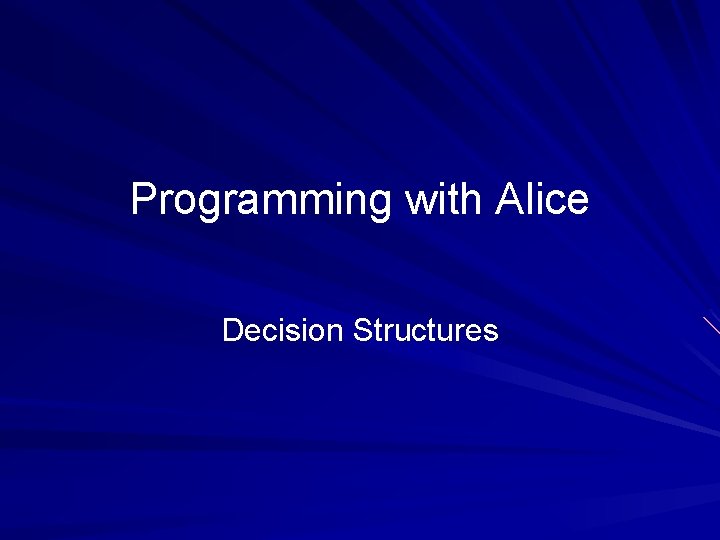 Programming with Alice

Decision Structures